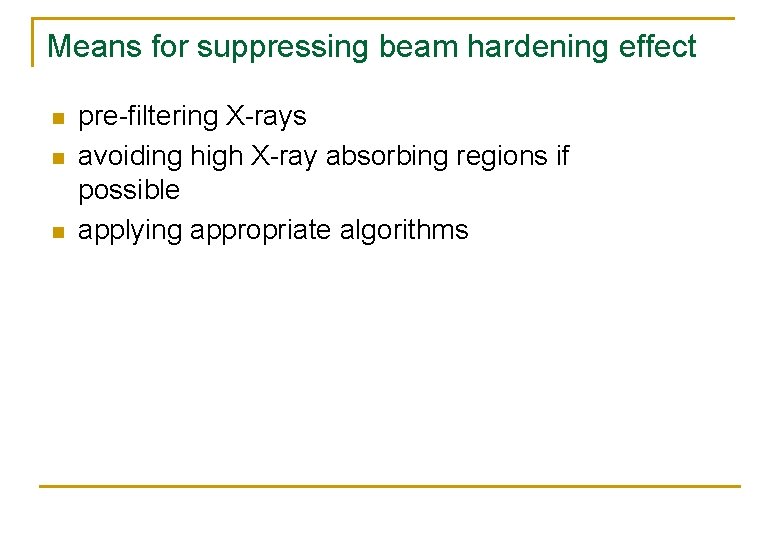 Means for suppressing beam hardening effect

- pre-filtering X-rays
- avoiding high X-ray absorbing regions if possible
- applying appropriate algorithms